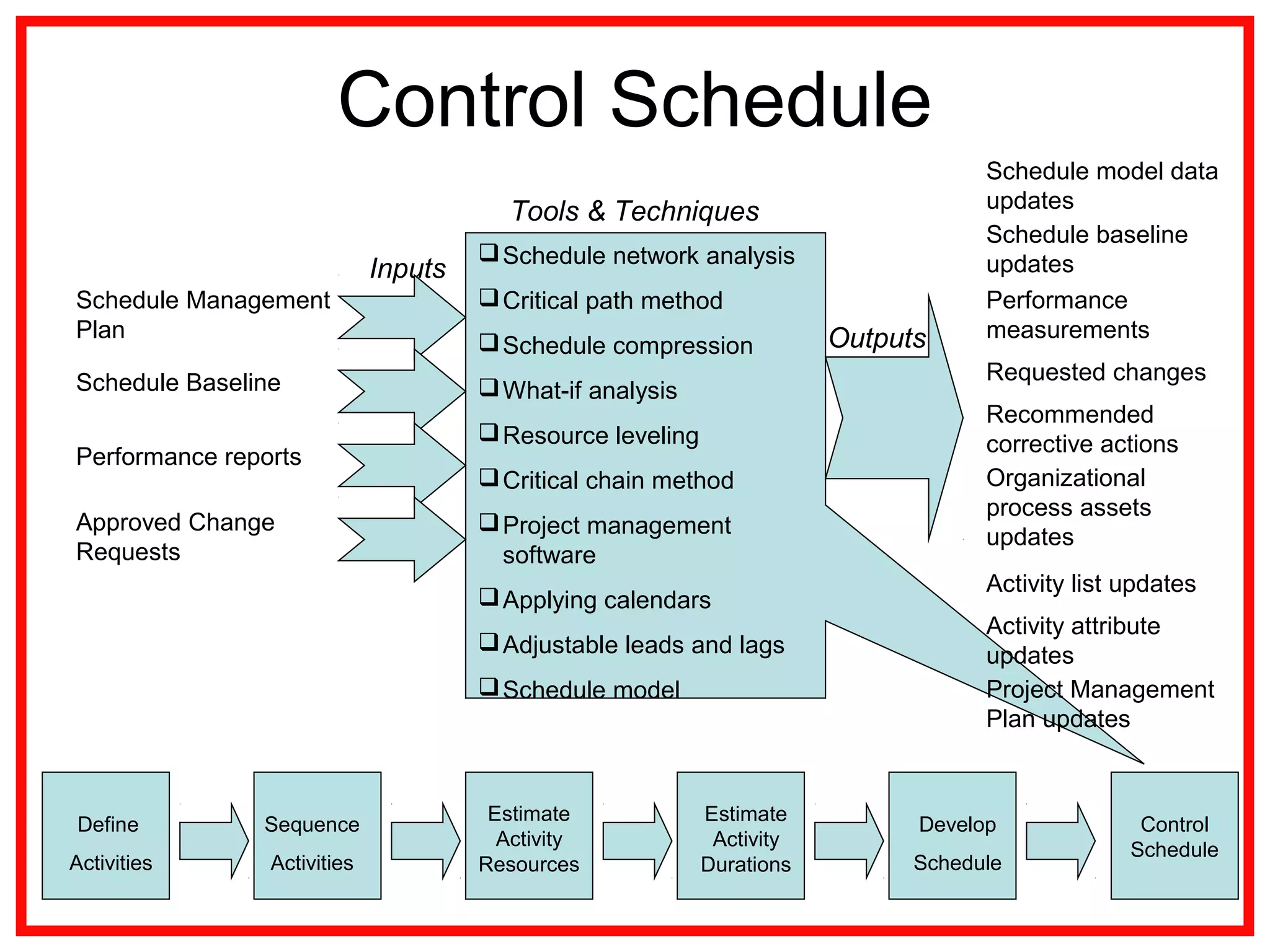 Control Schedule

Inputs

Schedule Management Plan

Schedule Baseline

Performance reports

Approved Change Requests

Tools & Techniques

❑ Schedule network analysis
❑ Critical path method
❑ Schedule compression
❑ What-if analysis
❑ Resource leveling
❑ Critical chain method
❑ Project management software
❑ Applying calendars
❑ Adjustable leads and lags
❑ Schedule model

Outputs

Schedule model data updates

Schedule baseline updates

Performance measurements

Requested changes

Recommended corrective actions

Organizational process assets updates

Activity list updates

Activity attribute updates

Project Management Plan updates

Define Activities

Sequence Activities

Estimate Activity Resources

Estimate Activity Durations

Develop Schedule

Control Schedule